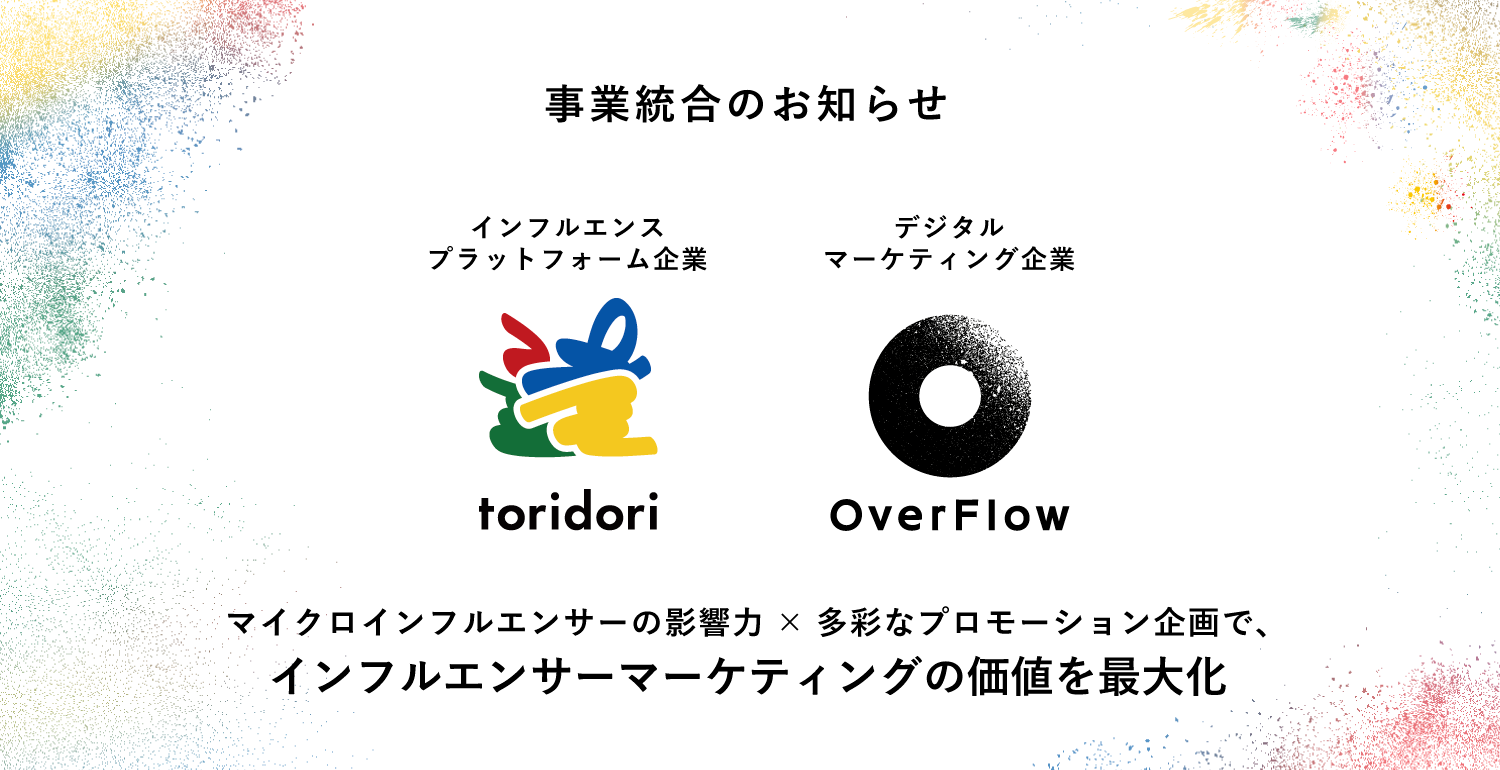 事業統合のお知らせ

インフルエンス
プラットフォーム企業

toridori

デジタル
マーケティング企業

OverFlow

マイクロインフルエンサーの影響力 × 多彩なプロモーション企画で、
インフルエンサーマーケティングの価値を最大化